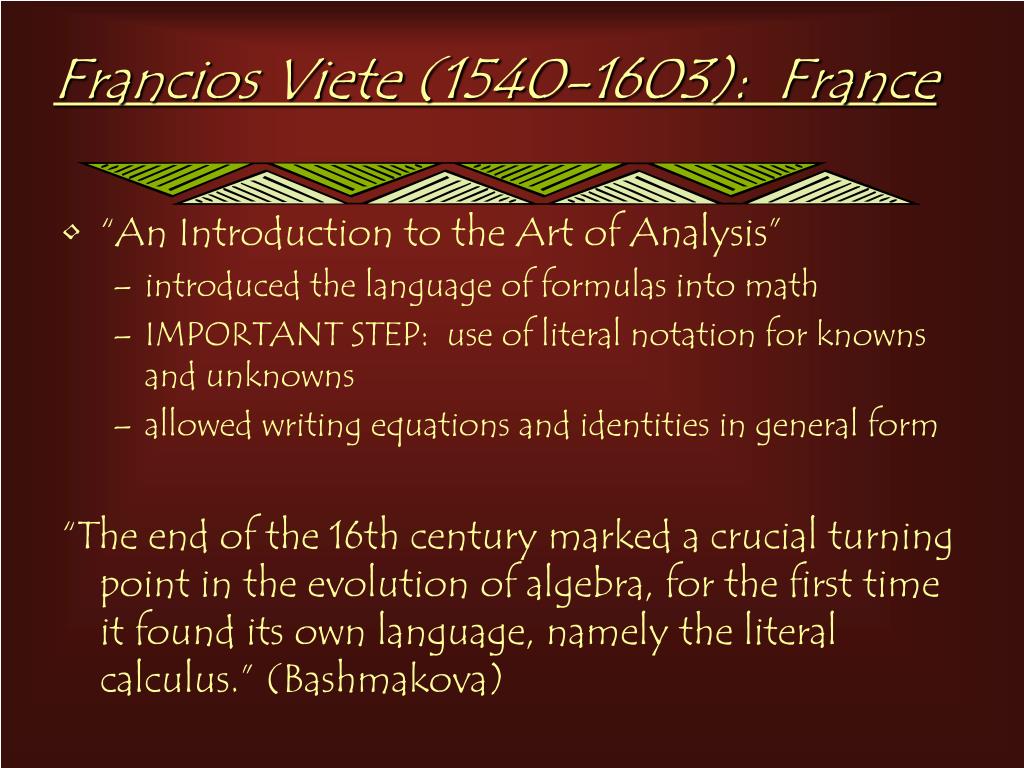 Francios Viete (1540-1603): France

• "An Introduction to the Art of Analysis"
  – introduced the language of formulas into math
  – IMPORTANT STEP: use of literal notation for knowns and unknowns
  – allowed writing equations and identities in general form

"The end of the 16th century marked a crucial turning point in the evolution of algebra, for the first time it found its own language, namely the literal calculus." (Bashmakova)